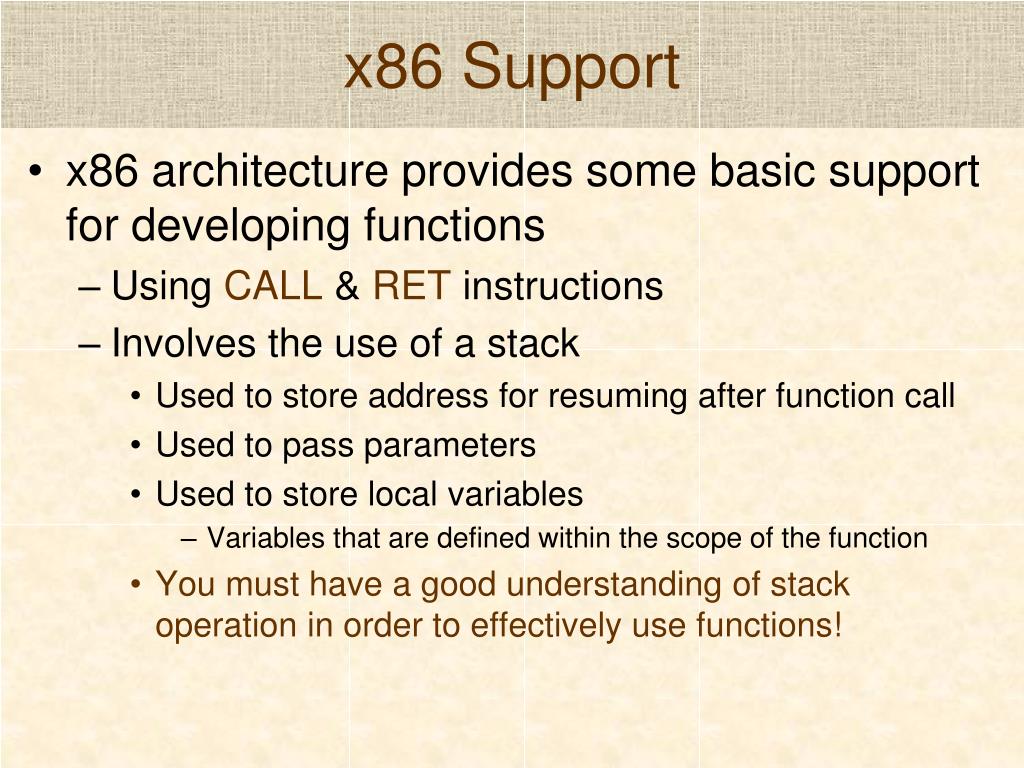 x86 Support

• x86 architecture provides some basic support for developing functions

– Using CALL & RET instructions

– Involves the use of a stack

• Used to store address for resuming after function call

• Used to pass parameters

• Used to store local variables

– Variables that are defined within the scope of the function

• You must have a good understanding of stack operation in order to effectively use functions!